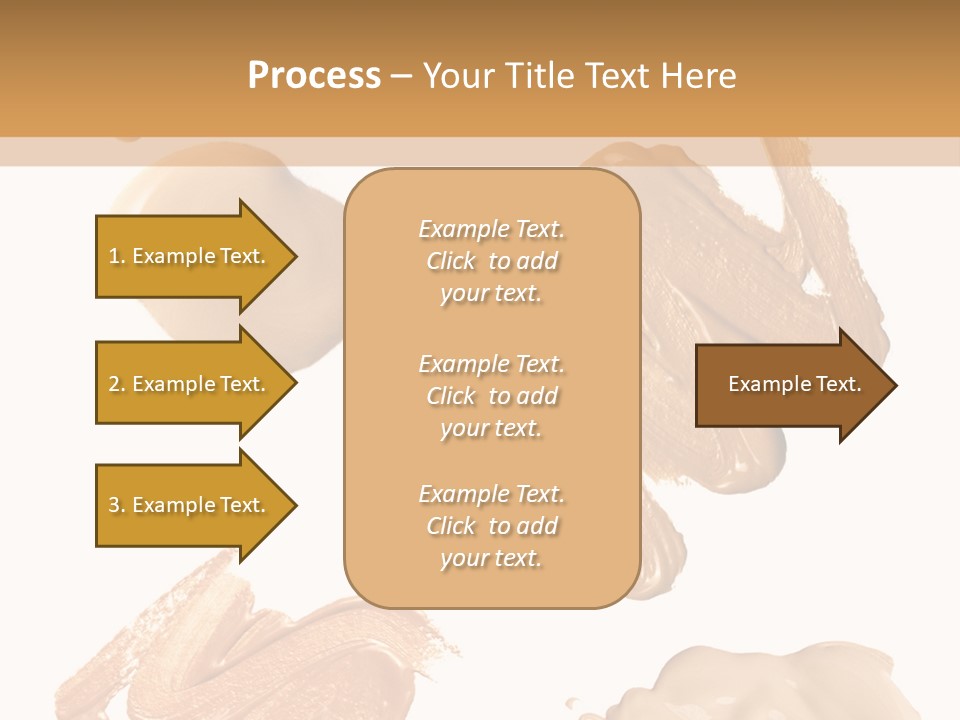 Process – Your Title Text Here

1. Example Text.

2. Example Text.

3. Example Text.

Example Text. Click to add your text.

Example Text. Click to add your text.

Example Text. Click to add your text.

Example Text.